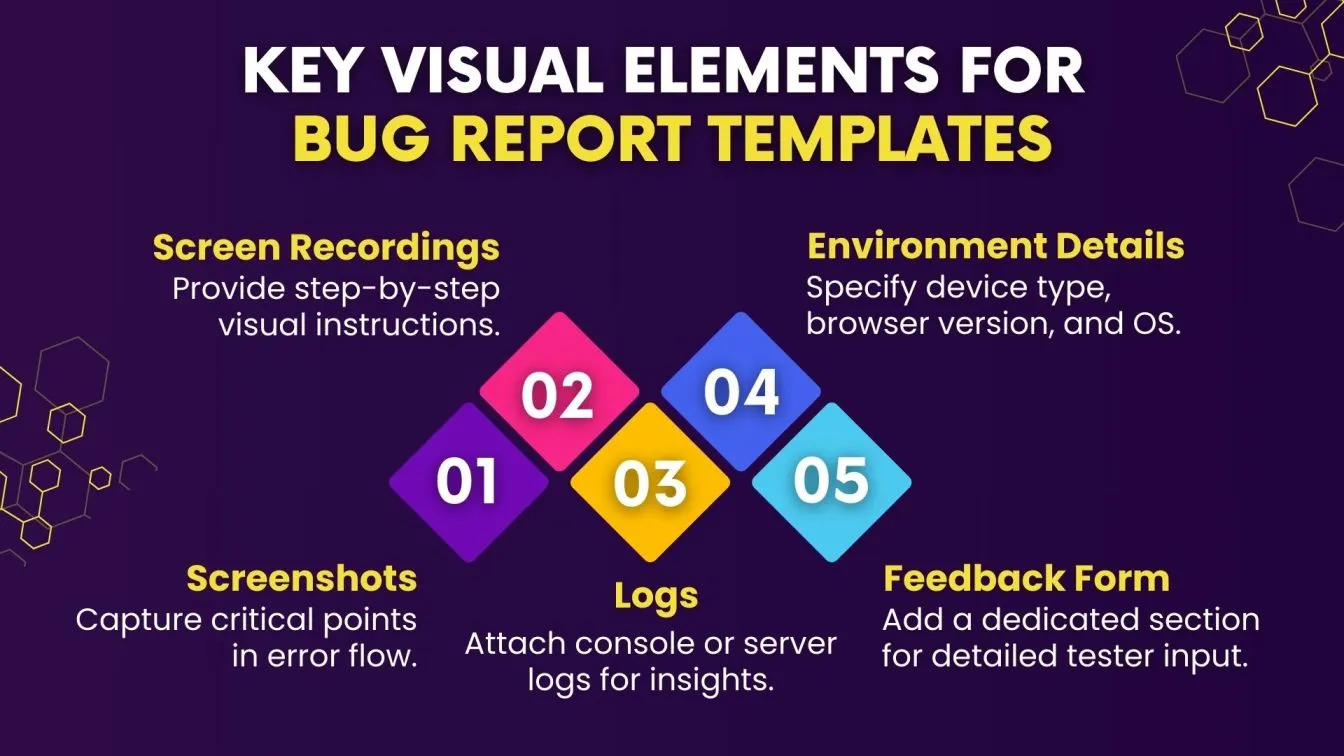 KEY VISUAL ELEMENTS FOR BUG REPORT TEMPLATES

Screen Recordings
Provide step-by-step visual instructions.

Environment Details
Specify device type, browser version, and OS.

02

04

01

03

05

Screenshots
Capture critical points in error flow.

Logs
Attach console or server logs for insights.

Feedback Form
Add a dedicated section for detailed tester input.